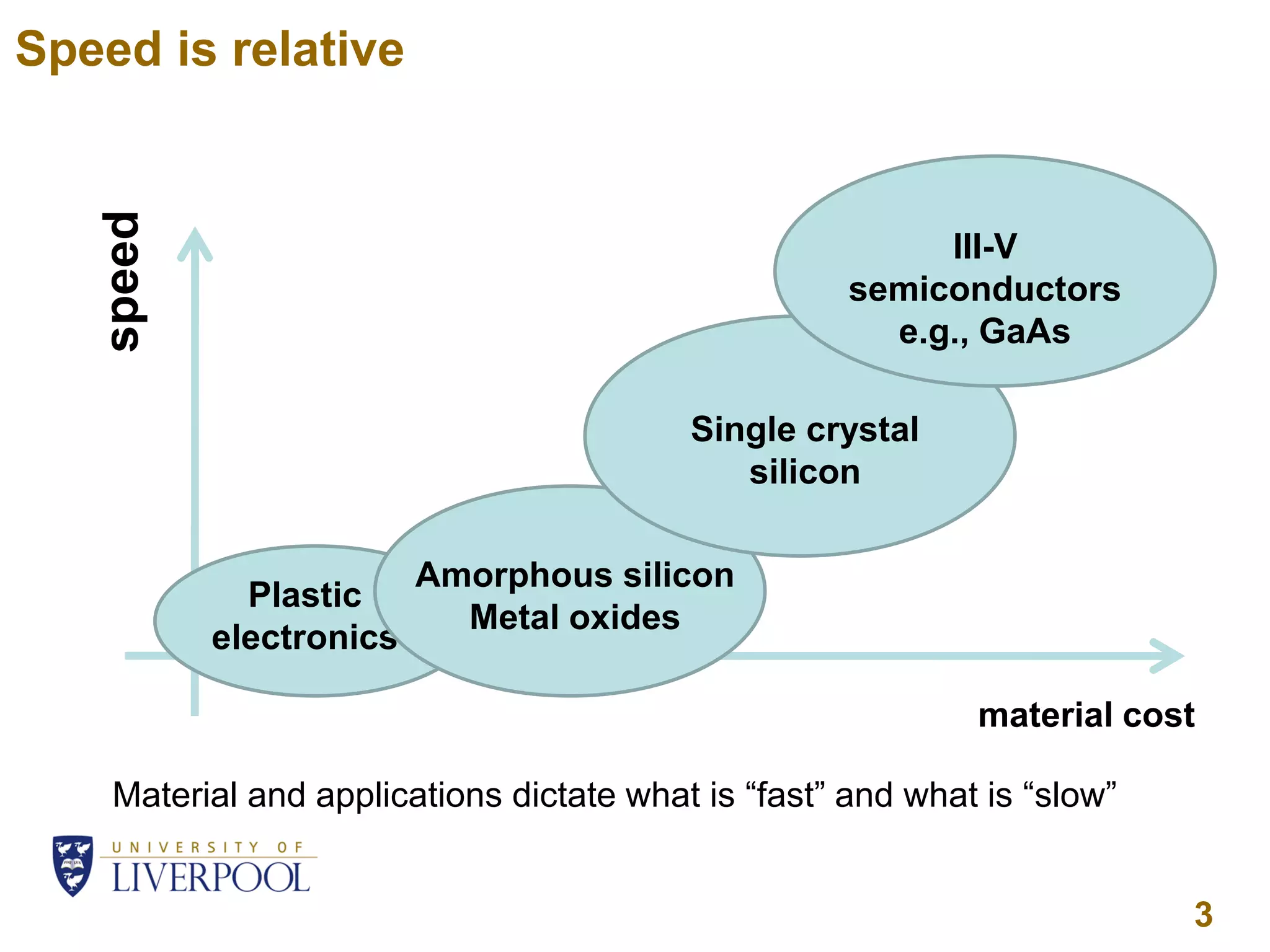 Speed is relative

speed

III-V semiconductors e.g., GaAs

Single crystal silicon

Amorphous silicon
Metal oxides

Plastic electronics

material cost

Material and applications dictate what is “fast” and what is “slow”

UNIVERSITY OF LIVERPOOL

3